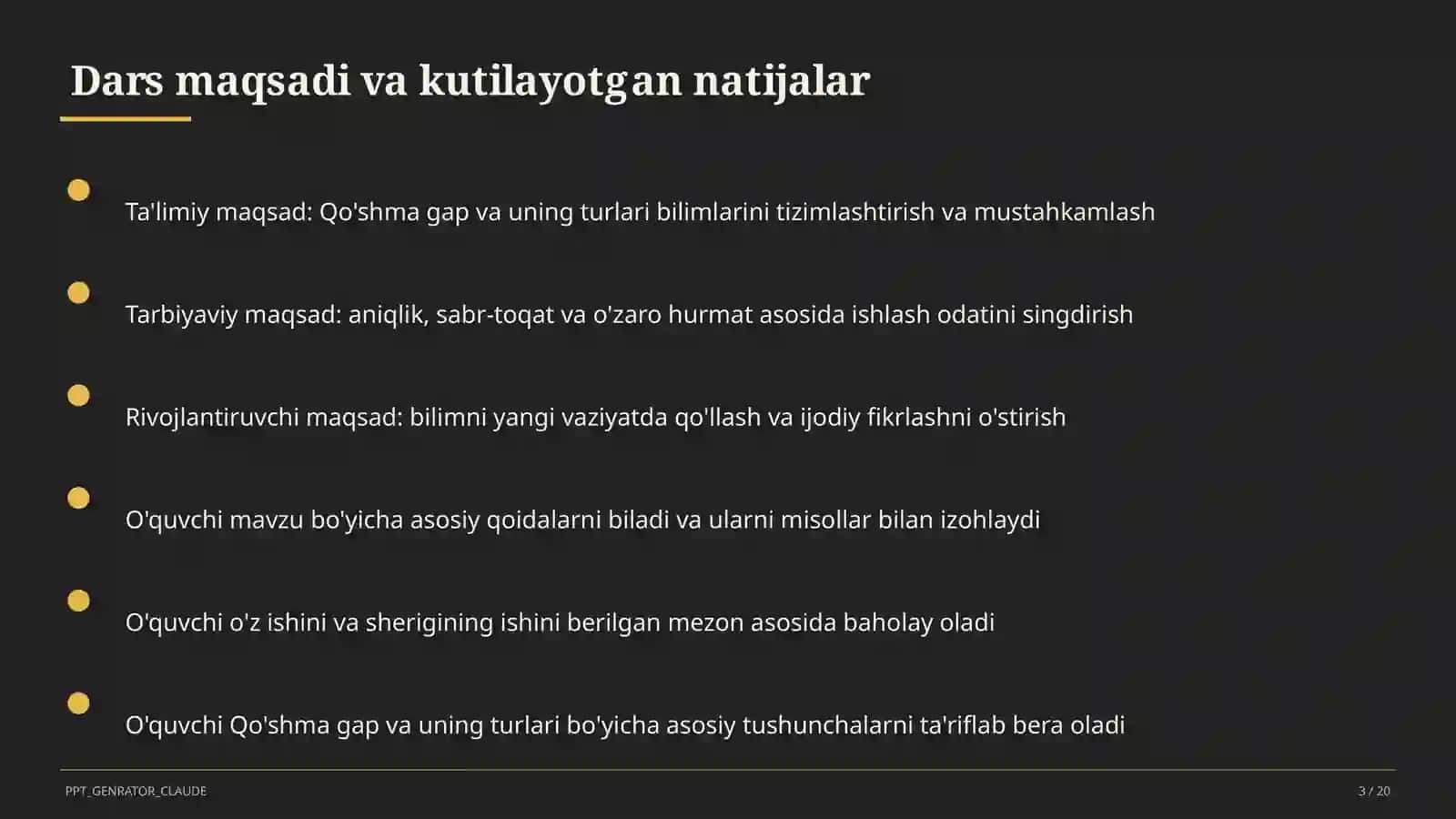 Dars maqsadi va kutilayotgan natijalar

Ta'limiy maqsad: Qo'shma gap va uning turlari bilimlarini tizimlashtirish va mustahkamlash

Tarbiyaviy maqsad: aniqlik, sabr-toqat va o'zaro hurmat asosida ishlash odatini singdirish

Rivojlantiruvchi maqsad: bilimni yangi vaziyatda qo'llash va ijodiy fikrlashni o'stirish

O'quvchi mavzu bo'yicha asosiy qoidalarni biladi va ularni misollar bilan izohlaydi

O'quvchi o'z ishini va sherigining ishini berilgan mezon asosida baholay oladi

O'quvchi Qo'shma gap va uning turlari bo'yicha asosiy tushunchalarni ta'riflab bera oladi

PPT_GENRATOR_CLAUDE

3 / 20